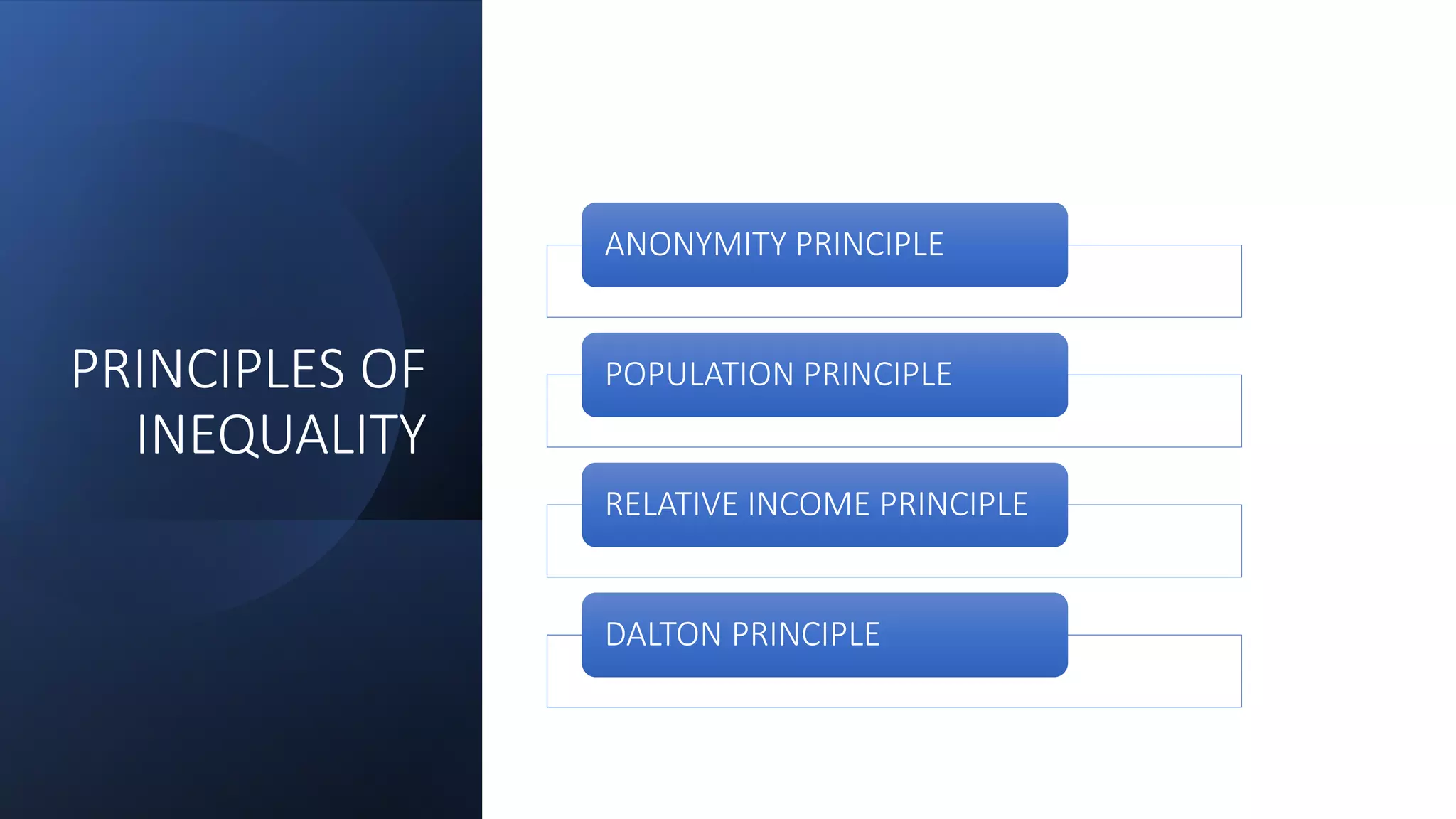 PRINCIPLES OF INEQUALITY

ANONYMITY PRINCIPLE

POPULATION PRINCIPLE

RELATIVE INCOME PRINCIPLE

DALTON PRINCIPLE